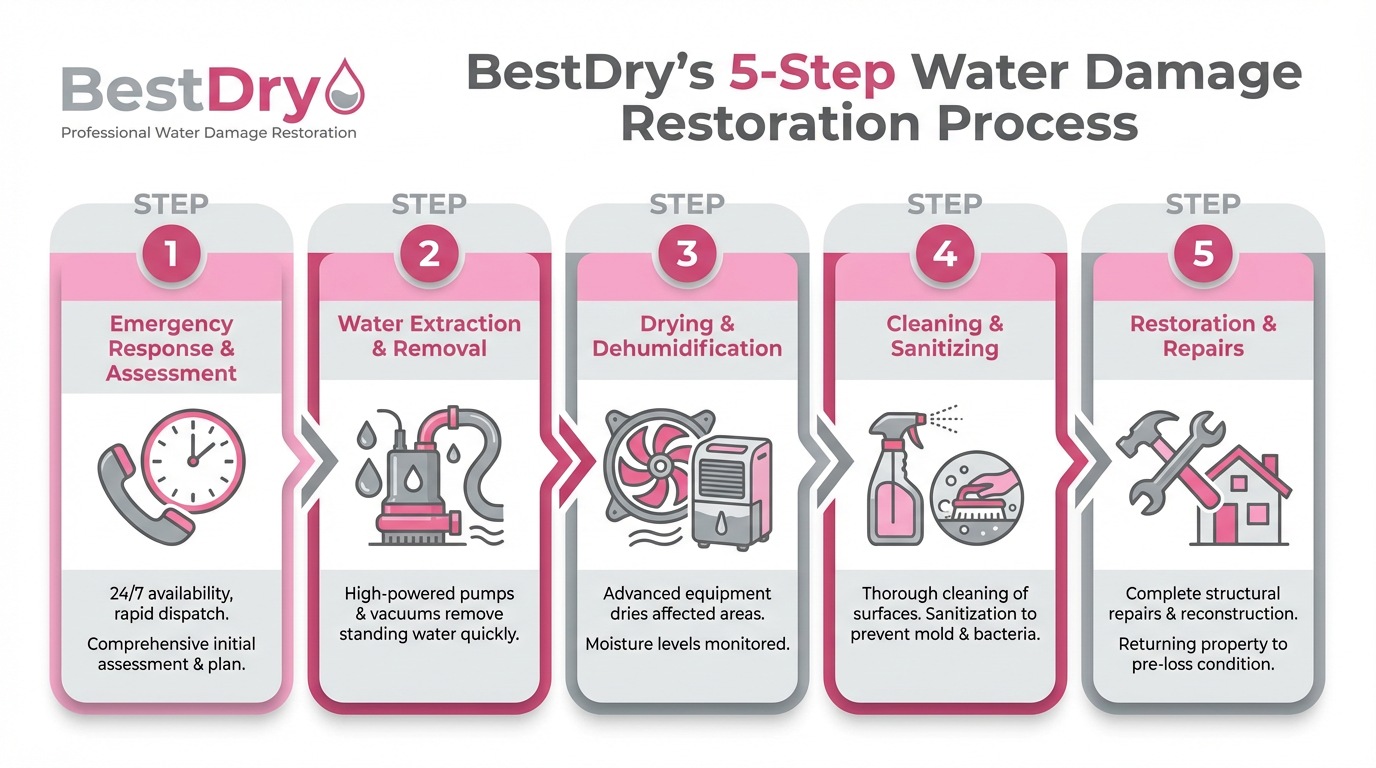 BestDry
Professional Water Damage Restoration

BestDry's 5-Step Water Damage Restoration Process

STEP
1
Emergency Response & Assessment

24/7 availability, rapid dispatch.

Comprehensive initial assessment & plan.

STEP
2
Water Extraction & Removal

High-powered pumps & vacuums remove standing water quickly.

STEP
3
Drying & Dehumidification

Advanced equipment dries affected areas.

Moisture levels monitored.

STEP
4
Cleaning & Sanitizing

Thorough cleaning of surfaces. Sanitization to prevent mold & bacteria.

STEP
5
Restoration & Repairs

Complete structural repairs & reconstruction.

Returning property to pre-loss condition.